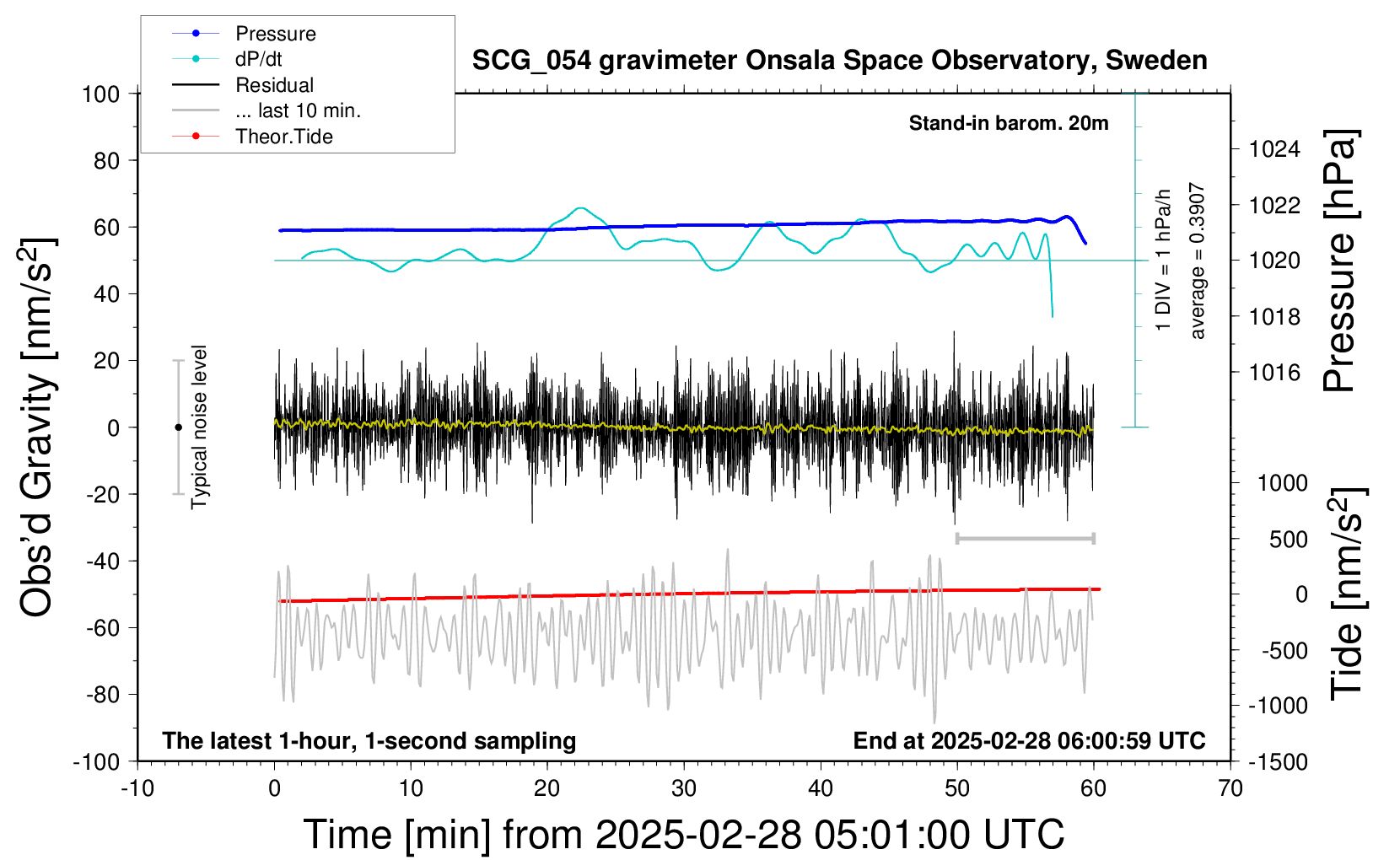 Pressure
dP/dt
Residual
... last 10 min.
Theor.Tide

SCG_054 gravimeter Onsala Space Observatory, Sweden

Stand-in barom. 20m

1 DIV = 1 hPa/h
average = 0.3907

Typical noise level

The latest 1-hour, 1-second sampling
End at 2025-02-28 06:00:59 UTC

Obs'd Gravity [nm/s$^2$]
100
80
60
40
20
0
-20
-40
-60
-80
-100

Pressure [hPa]
1024
1022
1020
1018
1016

Tide [nm/s$^2$]
1000
500
0
-500
-1000
-1500

-10
0
10
20
30
40
50
60
70

Time [min] from 2025-02-28 05:01:00 UTC